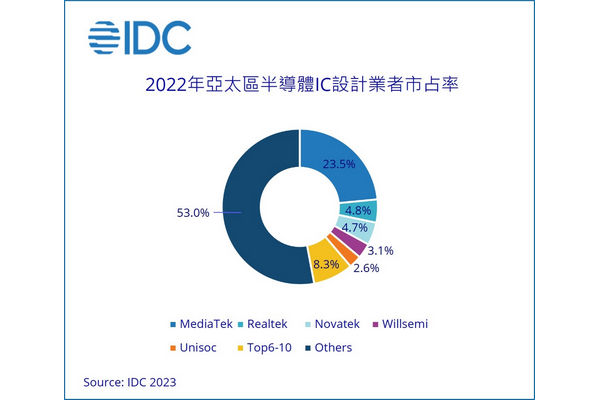 IDC

2022年亞太區半導體IC設計業者市占率

23.5%
4.8%
4.7%
3.1%
2.6%
8.3%
53.0%

MediaTek
Realtek
Novatek
Willsemi
Unisoc
Top6-10
Others

Source: IDC 2023